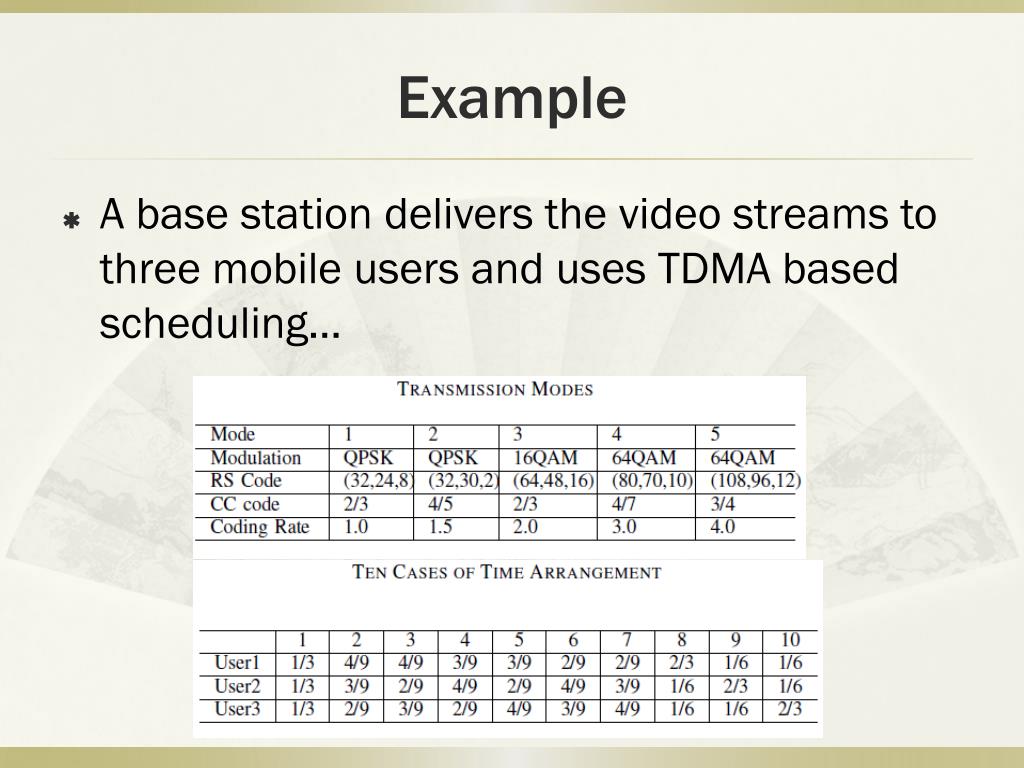 Example

A base station delivers the video streams to three mobile users and uses TDMA based scheduling…

TRANSMISSION MODES

| Mode | 1 | 2 | 3 | 4 | 5 |
|---|---|---|---|---|---|
| Modulation | QPSK | QPSK | 16QAM | 64QAM | 64QAM |
| RS Code | (32,24,8) | (32,30,2) | (64,48,16) | (80,70,10) | (108,96,12) |
| CC code | 2/3 | 4/5 | 2/3 | 4/7 | 3/4 |
| Coding Rate | 1.0 | 1.5 | 2.0 | 3.0 | 4.0 |

TEN CASES OF TIME ARRANGEMENT

| | 1 | 2 | 3 | 4 | 5 | 6 | 7 | 8 | 9 | 10 |
|---|---|---|---|---|---|---|---|---|---|---|
| User1 | 1/3 | 4/9 | 4/9 | 3/9 | 3/9 | 2/9 | 2/9 | 2/3 | 1/6 | 1/6 |
| User2 | 1/3 | 3/9 | 2/9 | 4/9 | 2/9 | 4/9 | 3/9 | 1/6 | 2/3 | 1/6 |
| User3 | 1/3 | 2/9 | 3/9 | 2/9 | 4/9 | 3/9 | 4/9 | 1/6 | 1/6 | 2/3 |